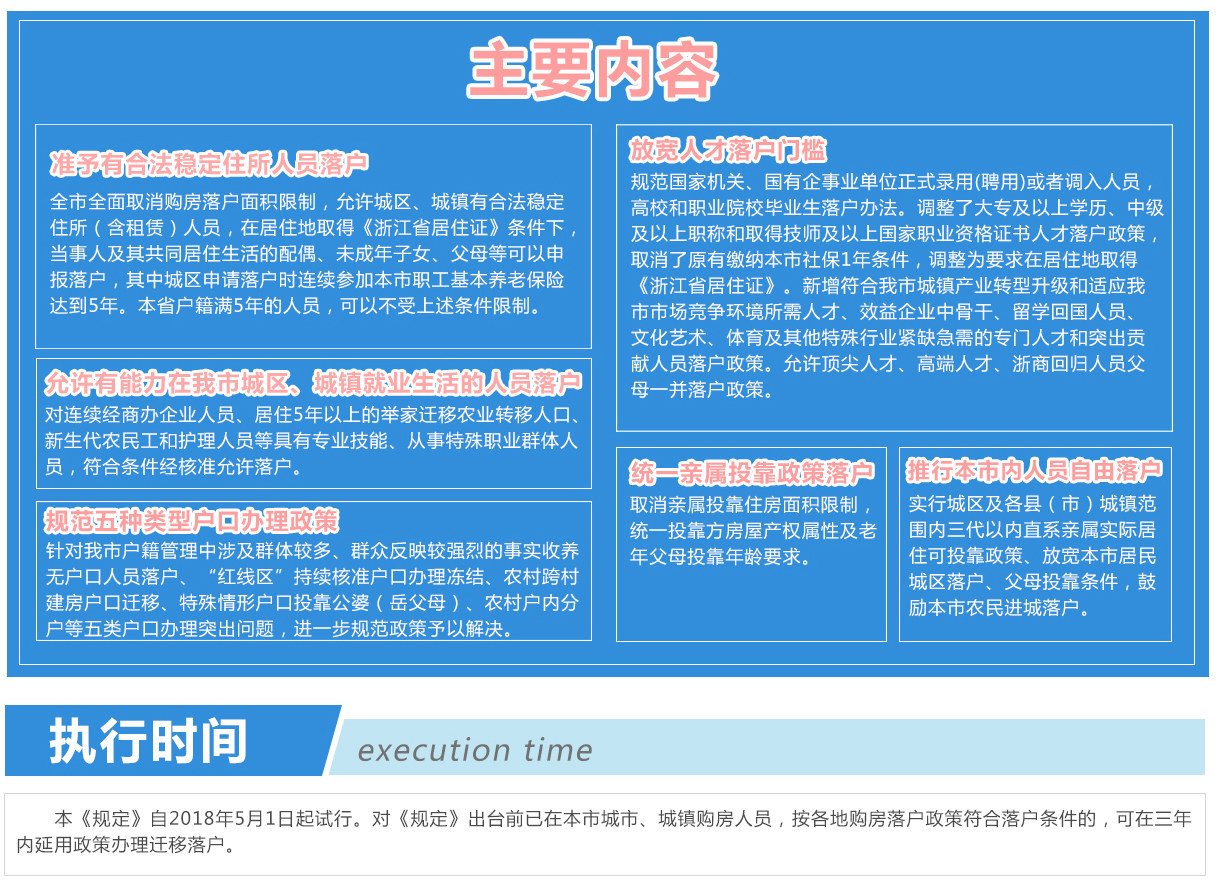 主要内容

准予有合法稳定住所人员落户

全市全面取消购房落户面积限制，允许城区、城镇有合法稳定住所（含租赁）人员，在居住地取得《浙江省居住证》条件下，当事人及其共同居住生活的配偶、未成年子女、父母等可以申报落户，其中城区申请落户时连续参加本市职工基本养老保险达到5年。本省户籍满5年的人员，可以不受上述条件限制。

允许有能力在我市城区、城镇就业生活的人员落户

对连续经商办企业人员、居住5年以上的举家迁移农业转移人口、新生代农民工和护理人员等具有专业技能、从事特殊职业群体人员，符合条件经核准允许落户。

规范五种类型户口办理政策

针对我市户籍管理中涉及群体较多、群众反映较强烈的事实收养无户口人员落户、“红线区”持续核准户口办理冻结、农村跨村建房户口迁移、特殊情形户口投靠公婆（岳父母）、农村户内分户等五类户口办理突出问题，进一步规范政策予以解决。

放宽人才落户门槛

规范国家机关、国有企事业单位正式录用(聘用)或者调入人员，高校和职业院校毕业生落户办法。调整了大专及以上学历、中级及以上职称和取得技师及以上国家职业资格证书人才落户政策，取消了原有缴纳本市社保1年条件，调整为要求在居住地取得《浙江省居住证》。新增符合我市城镇产业转型升级和适应我市市场竞争环境所需人才、效益企业中骨干、留学回国人员、文化艺术、体育及其他特殊行业紧缺急需的专门人才和突出贡献人员落户政策。允许顶尖人才、高端人才、浙商回归人员父母一并落户政策。

统一亲属投靠政策落户

取消亲属投靠住房面积限制，统一投靠方房屋产权属性及老年父母投靠年龄要求。

推行本市内人员自由落户

实行城区及各县（市）城镇范围内三代以内直系亲属实际居住可投靠政策、放宽本市居民城区落户、父母投靠条件，鼓励本市农民进城落户。

执行时间

execution time

本《规定》自2018年5月1日起试行。对《规定》出台前已在本市城市、城镇购房人员，按各地购房落户政策符合落户条件的，可在三年内延用政策办理迁移落户。